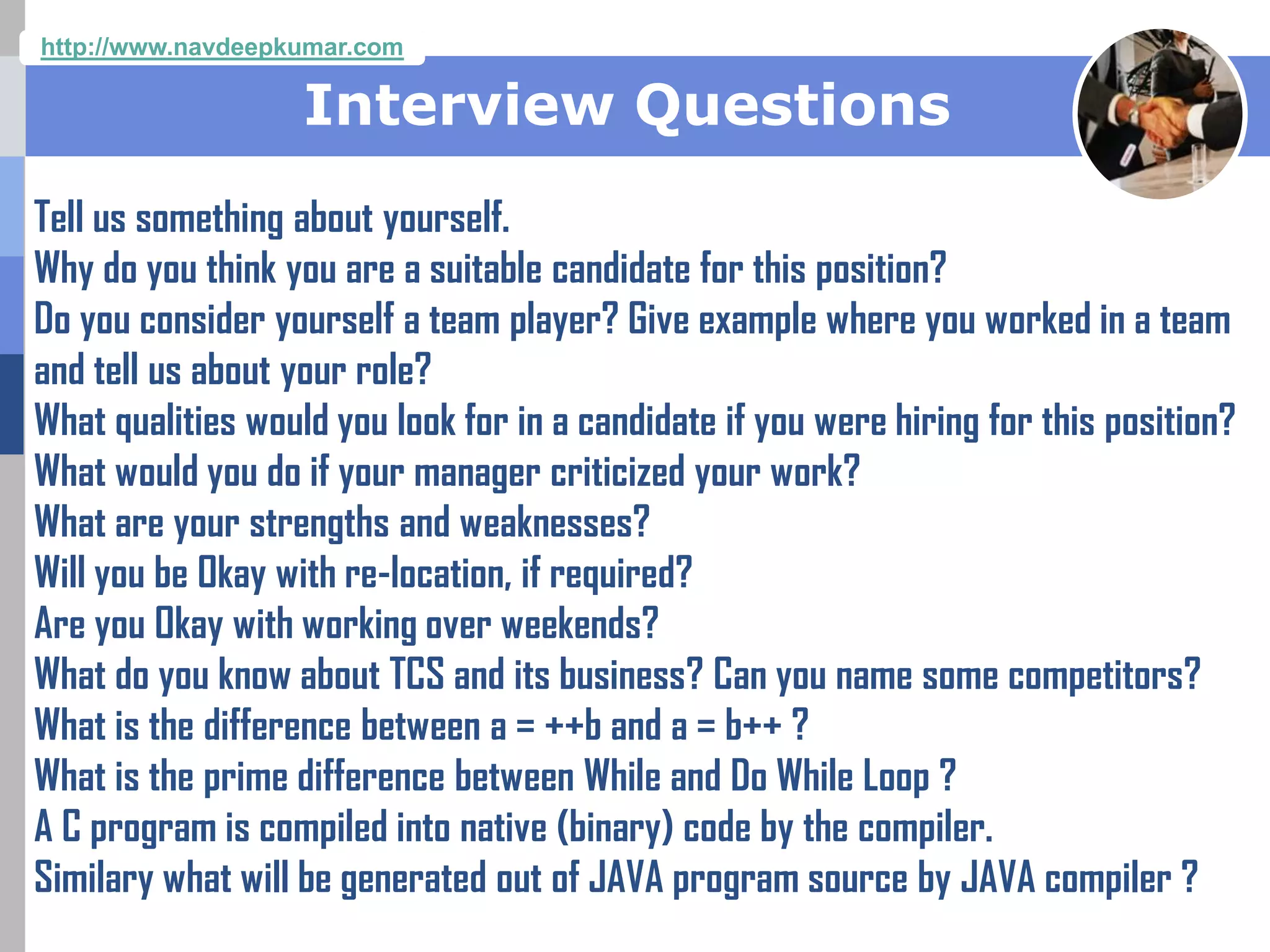 http://www.navdeepkumar.com

Interview Questions

Tell us something about yourself.
Why do you think you are a suitable candidate for this position?
Do you consider yourself a team player? Give example where you worked in a team and tell us about your role?
What qualities would you look for in a candidate if you were hiring for this position?
What would you do if your manager criticized your work?
What are your strengths and weaknesses?
Will you be Okay with re-location, if required?
Are you Okay with working over weekends?
What do you know about TCS and its business? Can you name some competitors?
What is the difference between a = ++b and a = b++ ?
What is the prime difference between While and Do While Loop ?
A C program is compiled into native (binary) code by the compiler.
Similary what will be generated out of JAVA program source by JAVA compiler ?